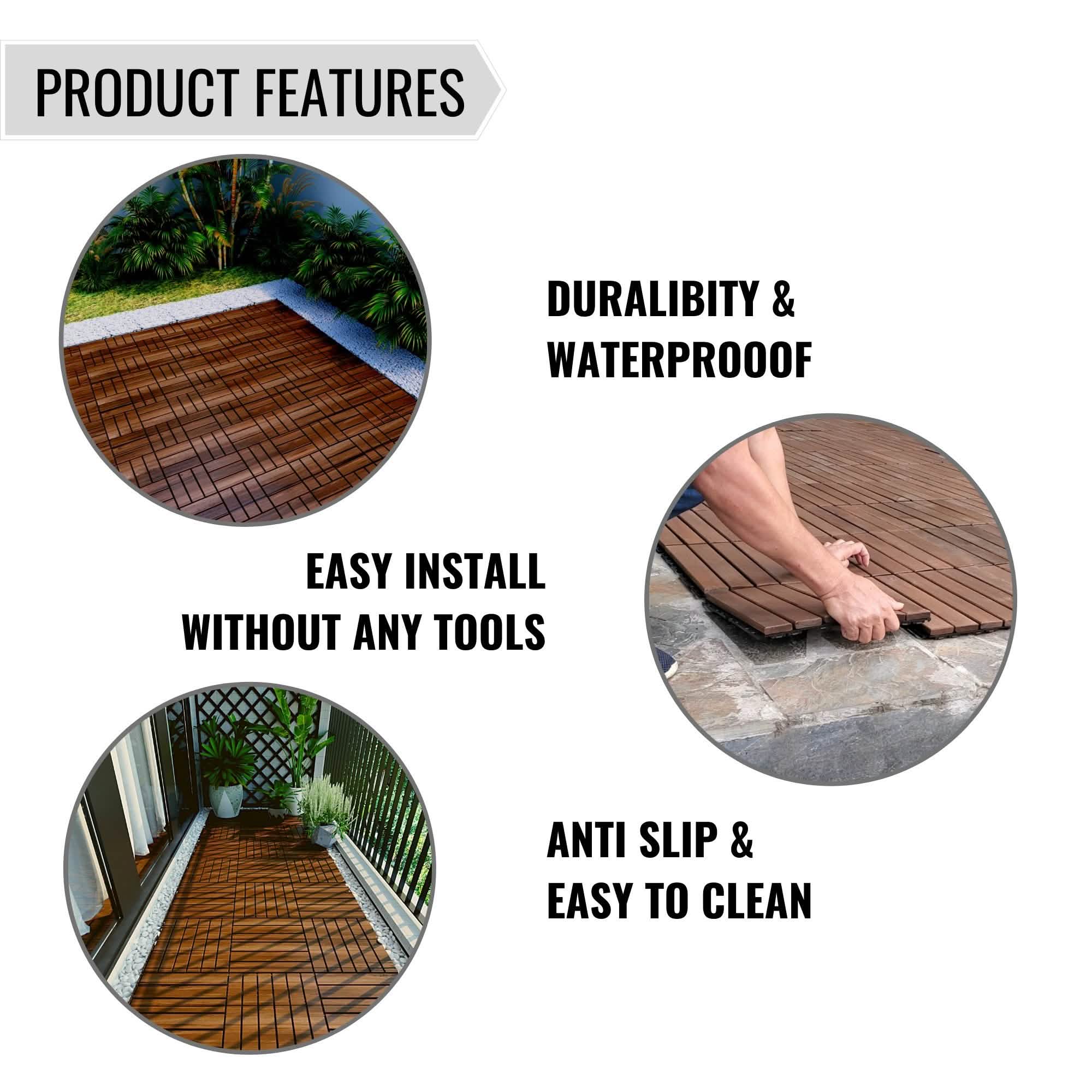 PRODUCT FEATURES

DURALIBITY & WATERPROOOF

EASY INSTALL WITHOUT ANY TOOLS

ANTI SLIP & EASY TO CLEAN